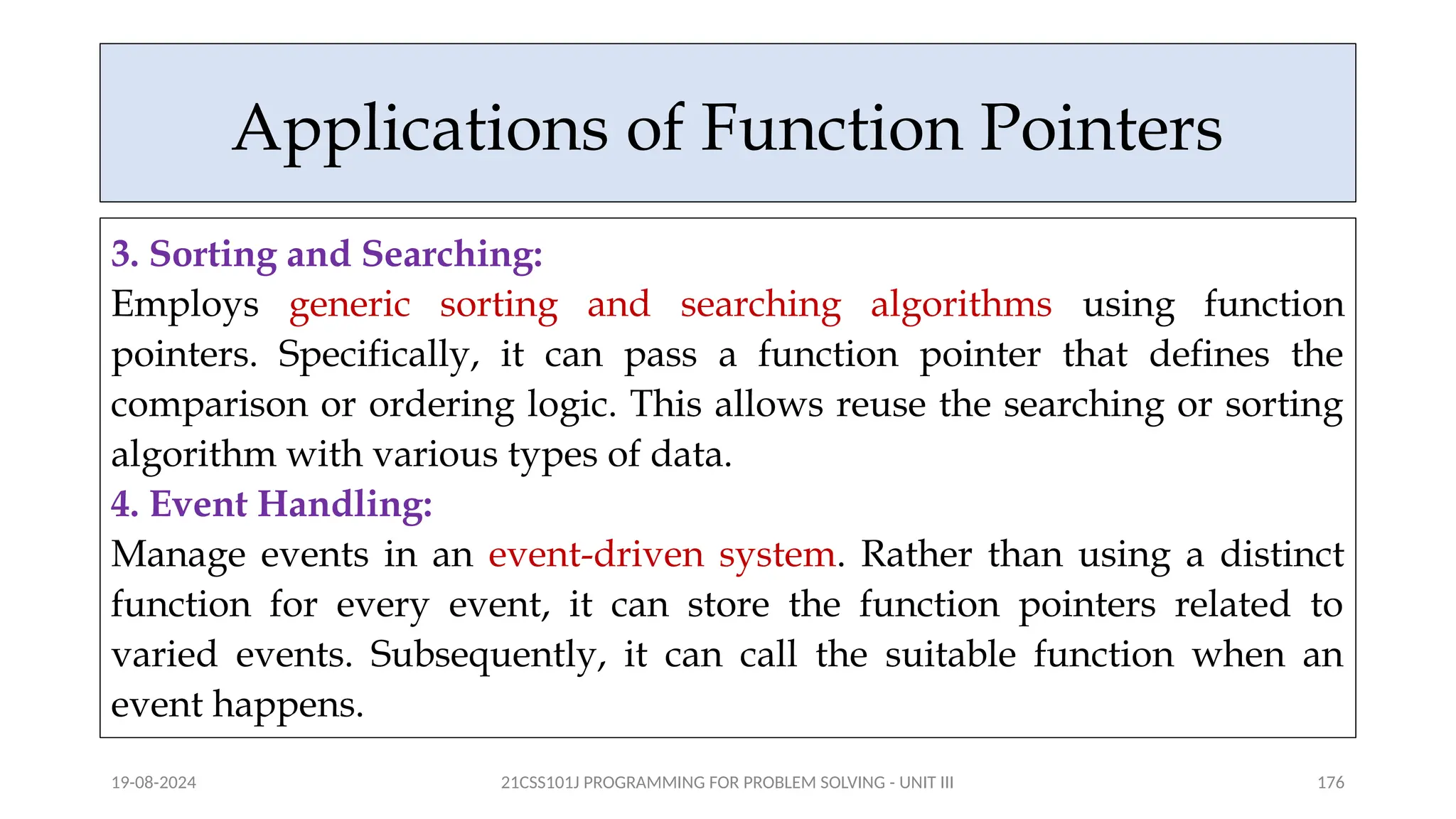 Applications of Function Pointers

3. Sorting and Searching:
Employs generic sorting and searching algorithms using function pointers. Specifically, it can pass a function pointer that defines the comparison or ordering logic. This allows reuse the searching or sorting algorithm with various types of data.
4. Event Handling:
Manage events in an event-driven system. Rather than using a distinct function for every event, it can store the function pointers related to varied events. Subsequently, it can call the suitable function when an event happens.

19-08-2024
21CSS101J PROGRAMMING FOR PROBLEM SOLVING - UNIT III
176